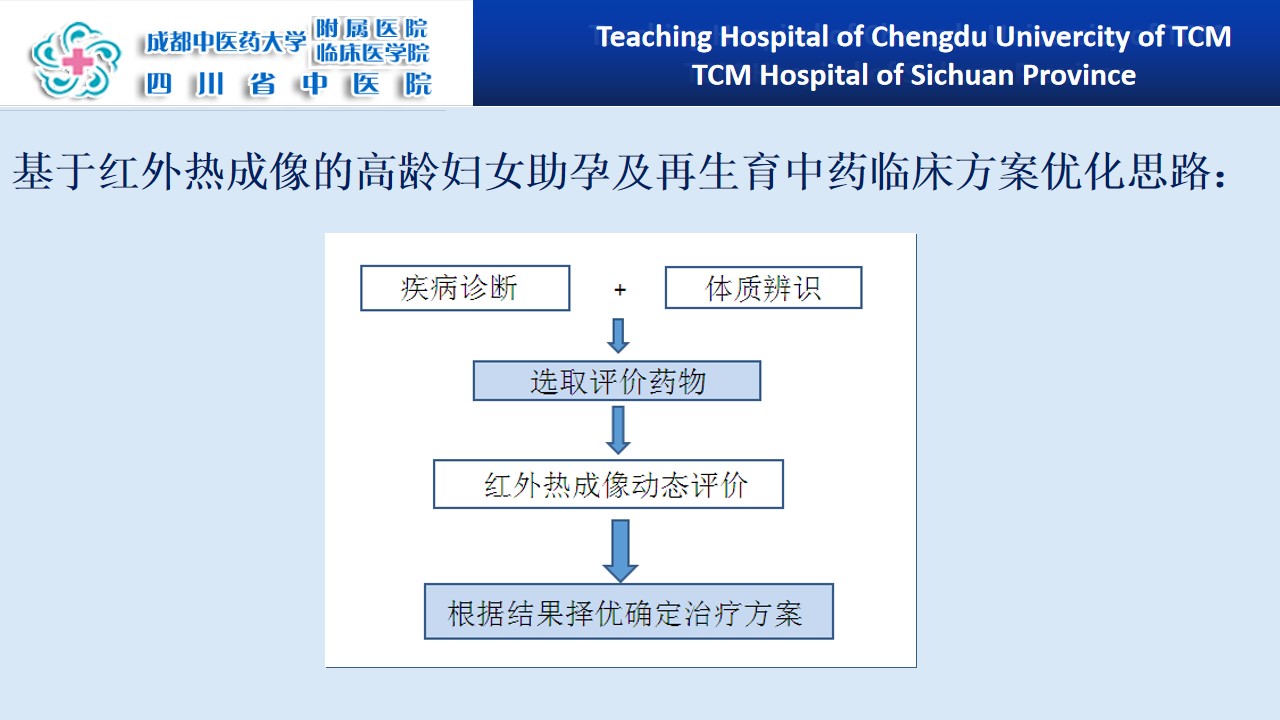 成都中医药大学 附属医院 临床医学院
四川省中医院

Teaching Hospital of Chengdu Univercity of TCM
TCM Hospital of Sichuan Province

基于红外热成像的高龄妇女助孕及再生育中药临床方案优化思路：

疾病诊断 + 体质辨识

选取评价药物

红外热成像动态评价

根据结果择优确定治疗方案